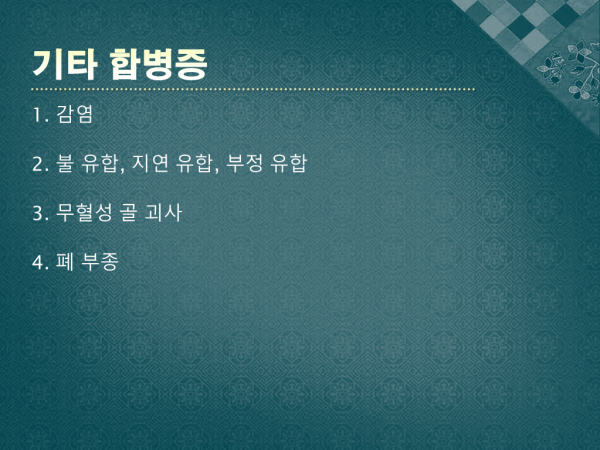 기타 합병증

1. 감염

2. 불 유합, 지연 유합, 부정 유합

3. 무혈성 골 괴사

4. 폐 부종